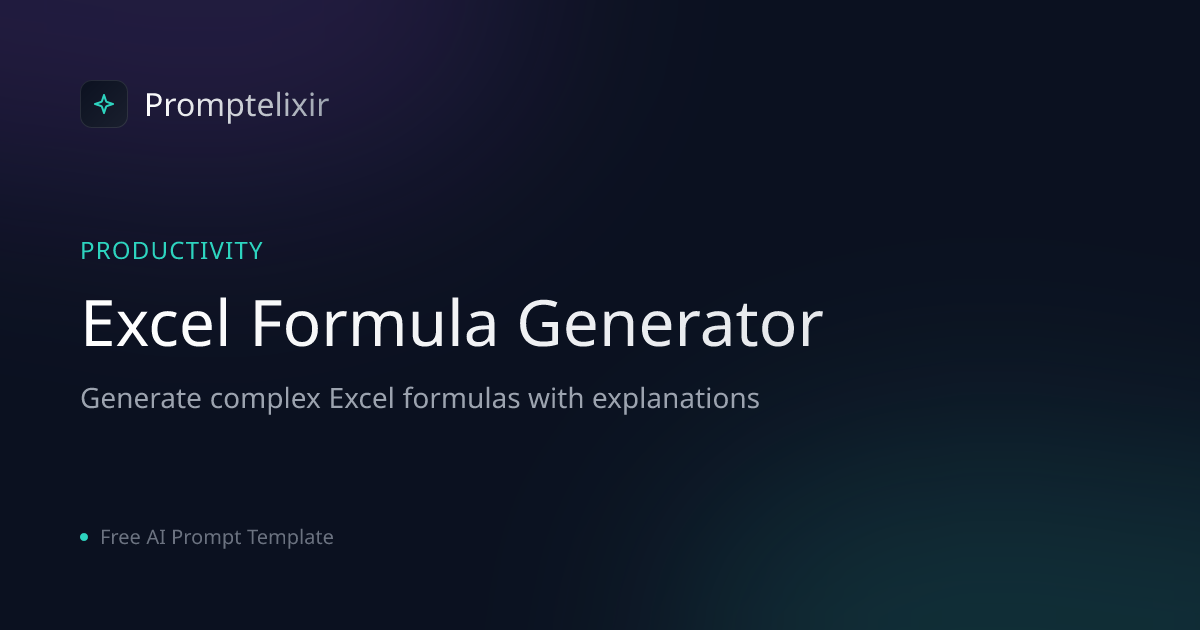 Promptelixir

PRODUCTIVITY

Excel Formula Generator

Generate complex Excel formulas with explanations

• Free AI Prompt Template